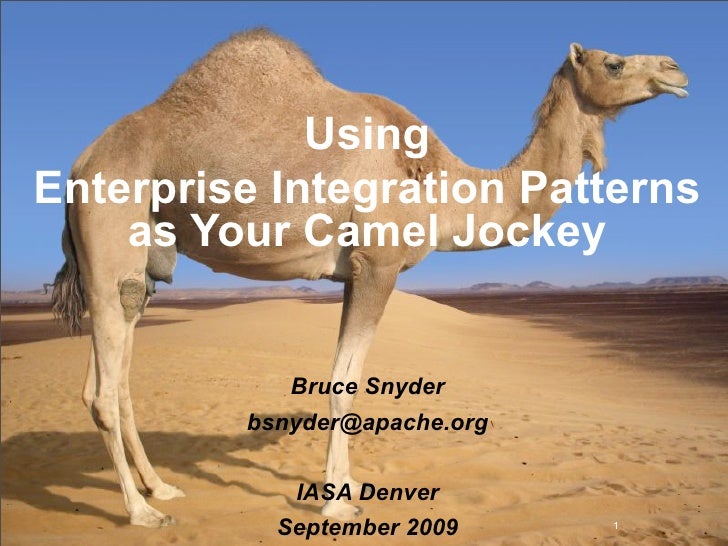 Using
Enterprise Integration Patterns as Your Camel Jockey

Bruce Snyder
bsnyder@apache.org

IASA Denver
September 2009

1